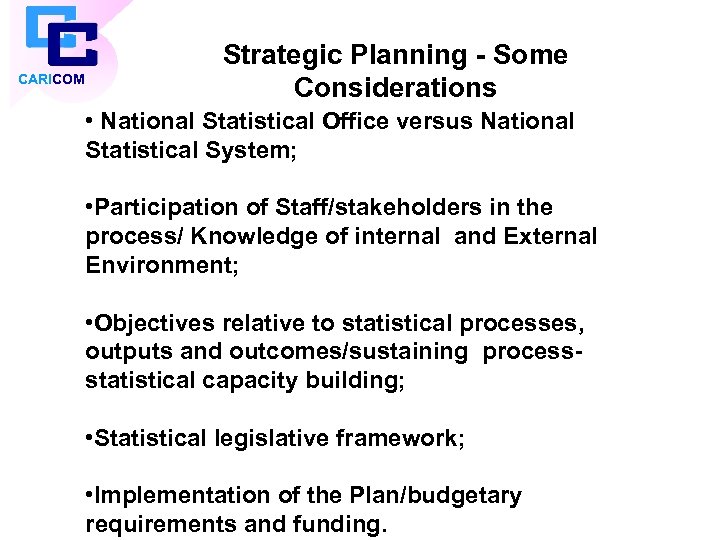 CARICOM

Strategic Planning - Some Considerations

• National Statistical Office versus National Statistical System;

•Participation of Staff/stakeholders in the process/ Knowledge of internal and External Environment;

•Objectives relative to statistical processes, outputs and outcomes/sustaining process-statistical capacity building;

•Statistical legislative framework;

•Implementation of the Plan/budgetary requirements and funding.